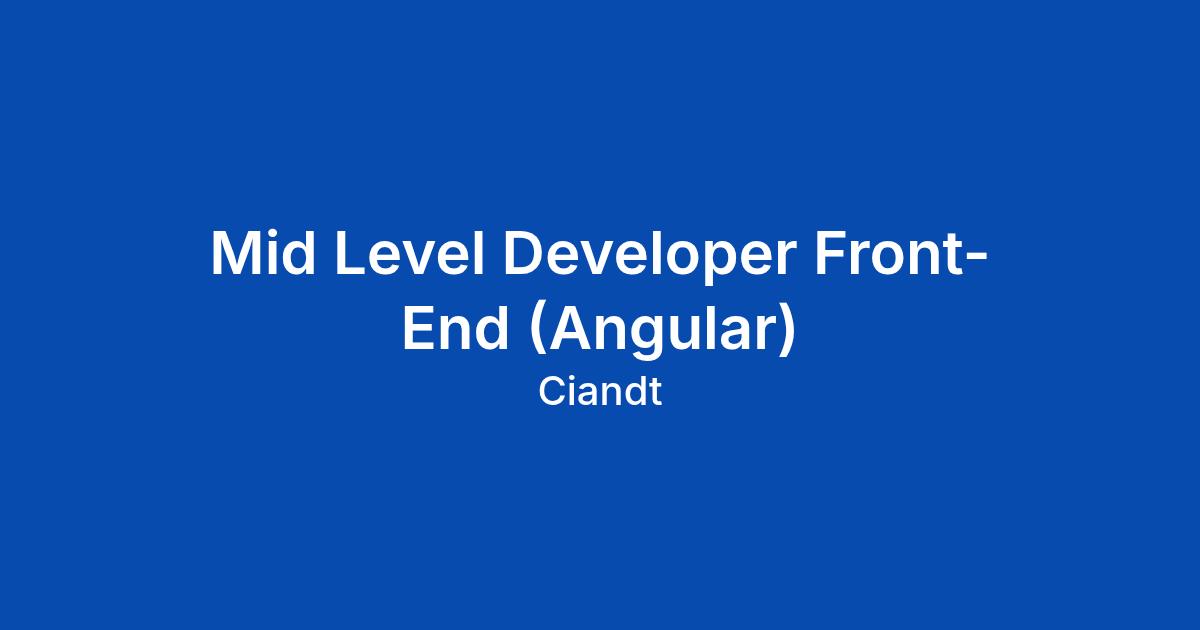 Mid Level Developer Front-End (Angular)

Ciandt